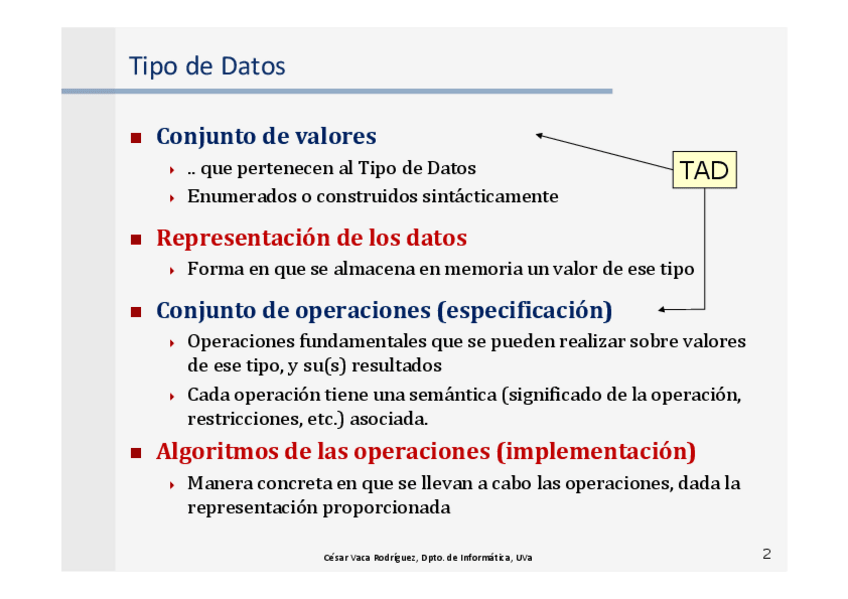 Tipo de Datos

Conjunto de valores
.. que pertenecen al Tipo de Datos
Enumerados o construidos sintácticamente

TAD

Representación de los datos
Forma en que se almacena en memoria un valor de ese tipo

Conjunto de operaciones (especificación)
Operaciones fundamentales que se pueden realizar sobre valores de ese tipo, y su(s) resultados
Cada operación tiene una semántica (significado de la operación, restricciones, etc.) asociada.

Algoritmos de las operaciones (implementación)
Manera concreta en que se llevan a cabo las operaciones, dada la representación proporcionada

César Vaca Rodríguez, Dpto. de Informática, UVa

2